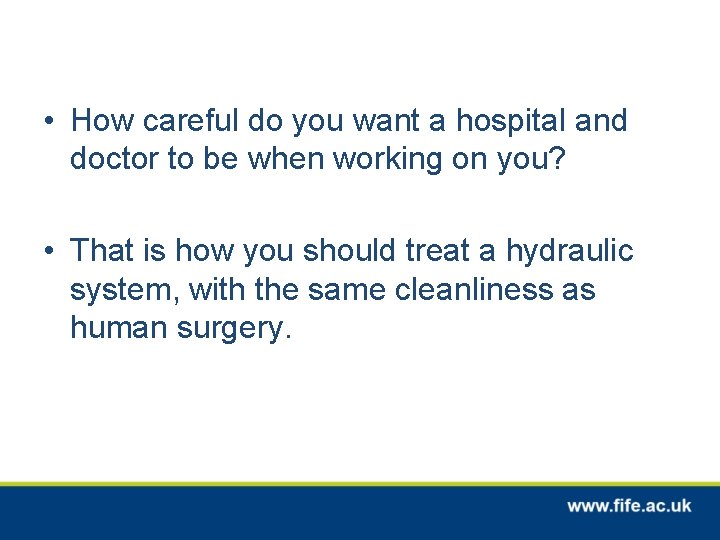 • How careful do you want a hospital and doctor to be when working on you?

• That is how you should treat a hydraulic system, with the same cleanliness as human surgery.

www.fife.ac.uk